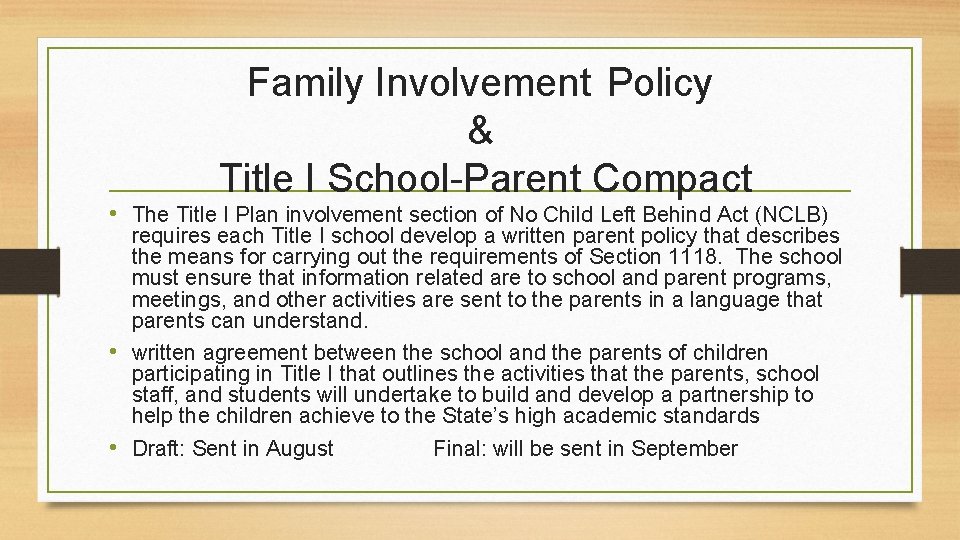 Family Involvement Policy
&
Title I School-Parent Compact

• The Title I Plan involvement section of No Child Left Behind Act (NCLB) requires each Title I school develop a written parent policy that describes the means for carrying out the requirements of Section 1118. The school must ensure that information related are to school and parent programs, meetings, and other activities are sent to the parents in a language that parents can understand.

• written agreement between the school and the parents of children participating in Title I that outlines the activities that the parents, school staff, and students will undertake to build and develop a partnership to help the children achieve to the State's high academic standards

• Draft: Sent in August Final: will be sent in September